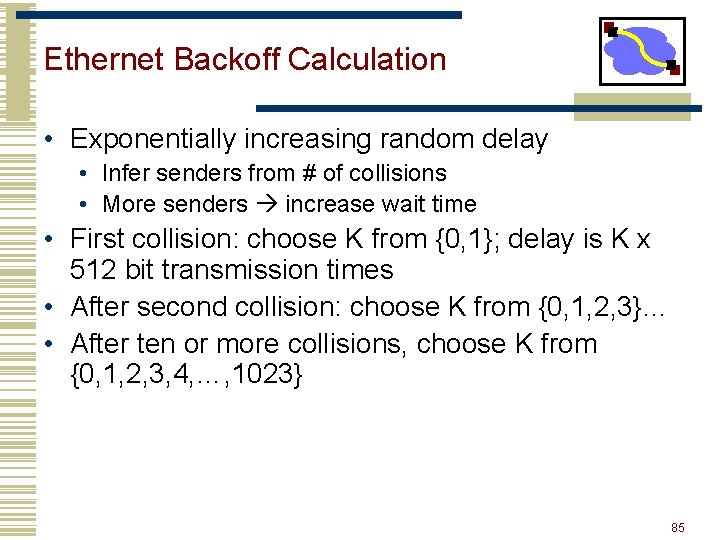 Ethernet Backoff Calculation

• Exponentially increasing random delay
  • Infer senders from # of collisions
  • More senders → increase wait time
• First collision: choose K from {0,1}; delay is K x 512 bit transmission times
• After second collision: choose K from {0,1,2,3}…
• After ten or more collisions, choose K from {0,1,2,3,4,…,1023}

85